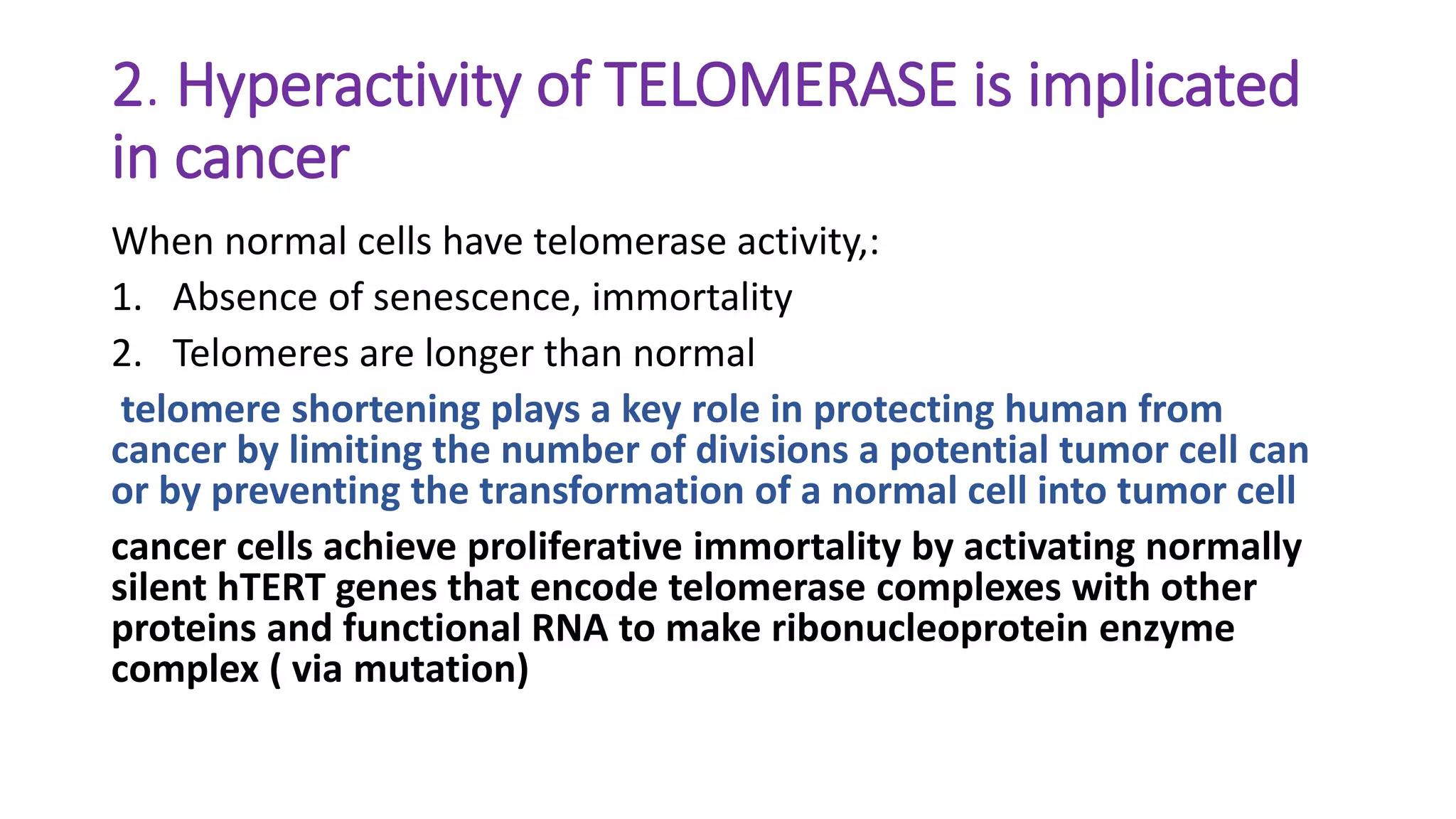 2. Hyperactivity of TELOMERASE is implicated in cancer

When normal cells have telomerase activity,:

1. Absence of senescence, immortality
2. Telomeres are longer than normal

telomere shortening plays a key role in protecting human from cancer by limiting the number of divisions a potential tumor cell can or by preventing the transformation of a normal cell into tumor cell

cancer cells achieve proliferative immortality by activating normally silent hTERT genes that encode telomerase complexes with other proteins and functional RNA to make ribonucleoprotein enzyme complex ( via mutation)